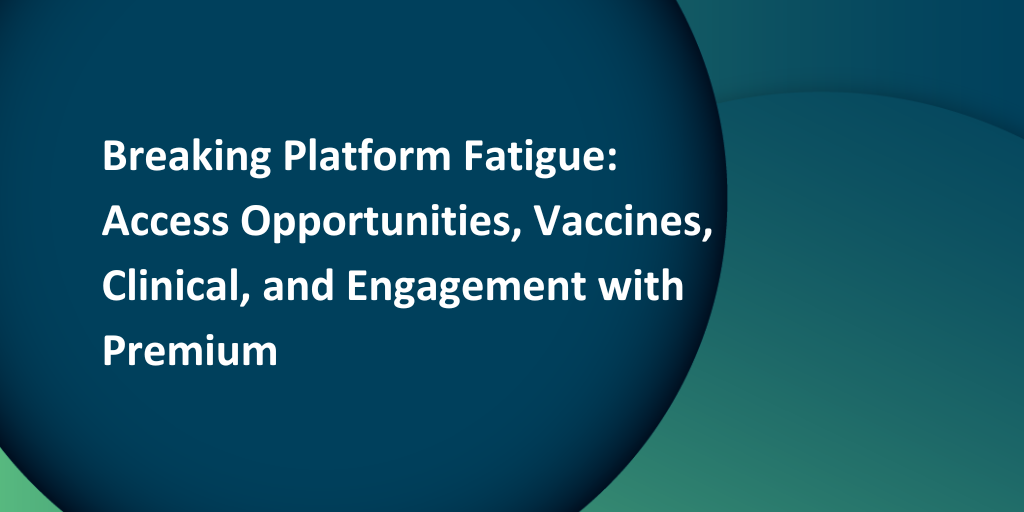 Breaking Platform Fatigue: Access Opportunities, Vaccines, Clinical, and Engagement with Premium